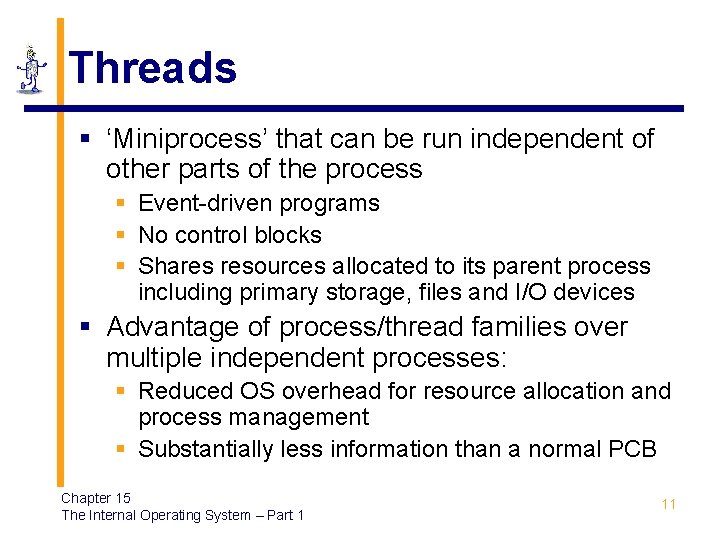 Threads

▪ ‘Miniprocess’ that can be run independent of other parts of the process
  ▪ Event-driven programs
  ▪ No control blocks
  ▪ Shares resources allocated to its parent process including primary storage, files and I/O devices
▪ Advantage of process/thread families over multiple independent processes:
  ▪ Reduced OS overhead for resource allocation and process management
  ▪ Substantially less information than a normal PCB

Chapter 15
The Internal Operating System – Part 1

11